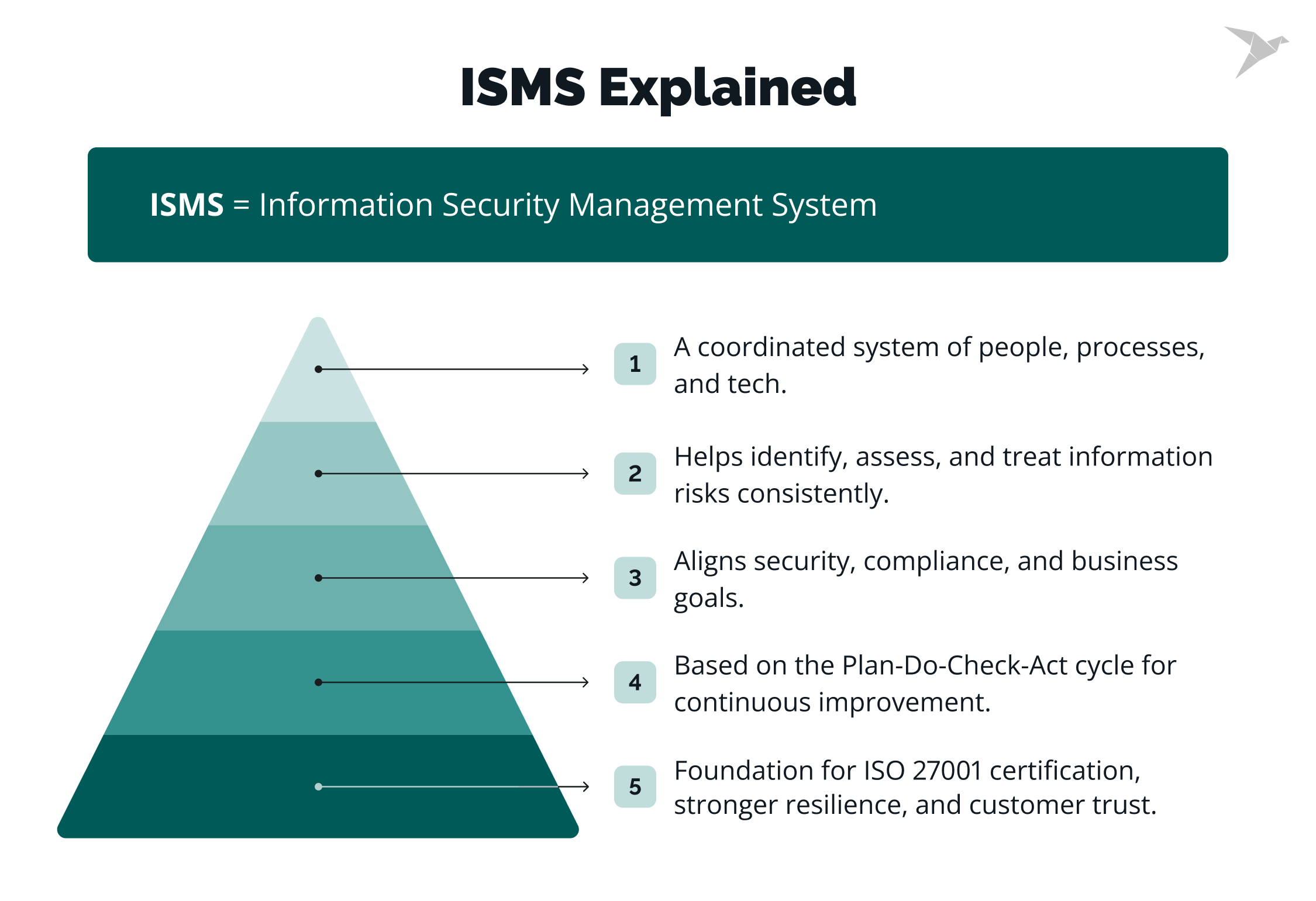 ISMS Explained

ISMS = Information Security Management System

1 A coordinated system of people, processes, and tech.

2 Helps identify, assess, and treat information risks consistently.

3 Aligns security, compliance, and business goals.

4 Based on the Plan-Do-Check-Act cycle for continuous improvement.

5 Foundation for ISO 27001 certification, stronger resilience, and customer trust.